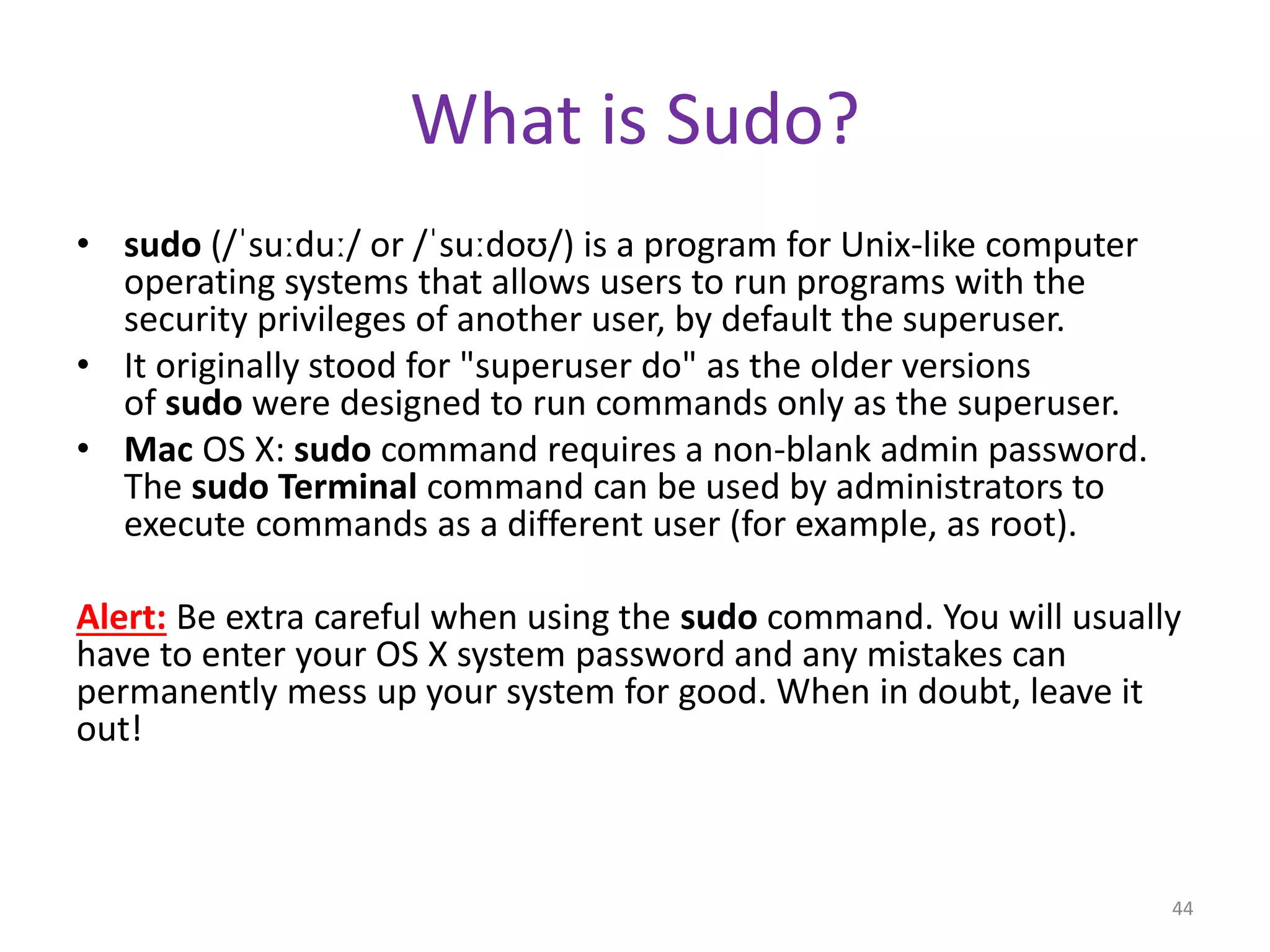 What is Sudo?

• sudo (/ˈsuːduː/ or /ˈsuːdoʊ/) is a program for Unix-like computer operating systems that allows users to run programs with the security privileges of another user, by default the superuser.
• It originally stood for "superuser do" as the older versions of sudo were designed to run commands only as the superuser.
• Mac OS X: sudo command requires a non-blank admin password. The sudo Terminal command can be used by administrators to execute commands as a different user (for example, as root).

Alert: Be extra careful when using the sudo command. You will usually have to enter your OS X system password and any mistakes can permanently mess up your system for good. When in doubt, leave it out!

44